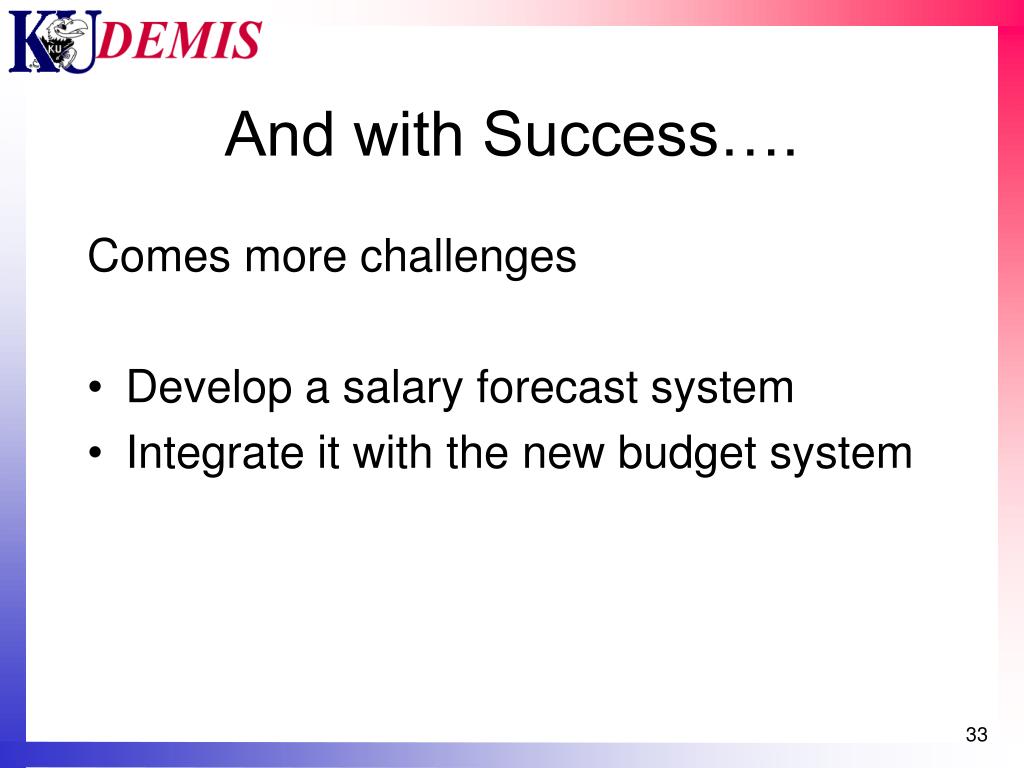 KU DEMIS

And with Success….

Comes more challenges

• Develop a salary forecast system
• Integrate it with the new budget system

33